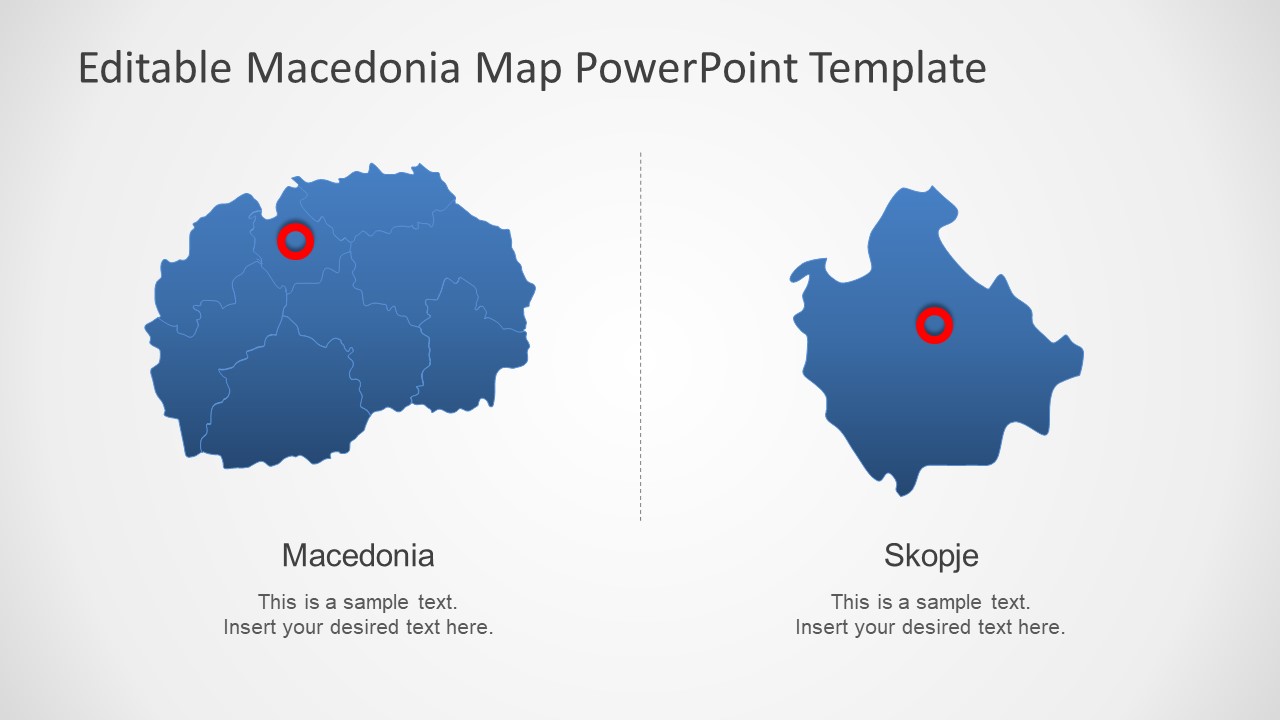 Editable Macedonia Map PowerPoint Template

Macedonia

This is a sample text.
Insert your desired text here.

Skopje

This is a sample text.
Insert your desired text here.